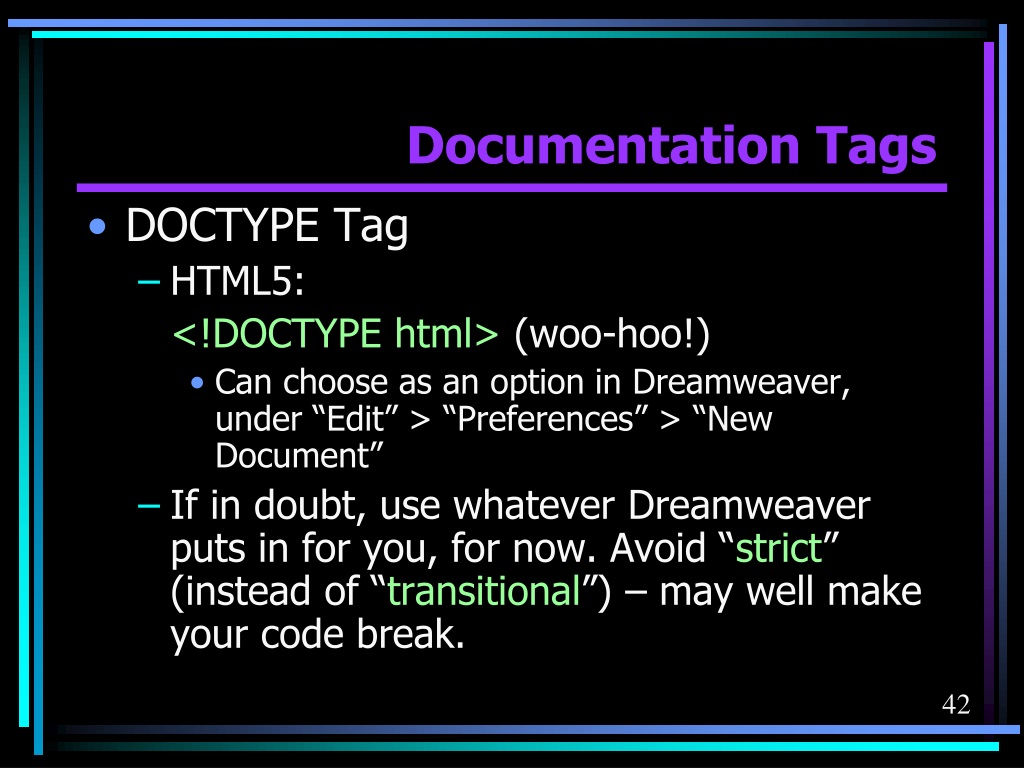 Documentation Tags

• DOCTYPE Tag

– HTML5:

<!DOCTYPE html> (woo-hoo!)

• Can choose as an option in Dreamweaver, under “Edit” > “Preferences” > “New Document”

– If in doubt, use whatever Dreamweaver puts in for you, for now. Avoid “strict” (instead of “transitional”) – may well make your code break.

42